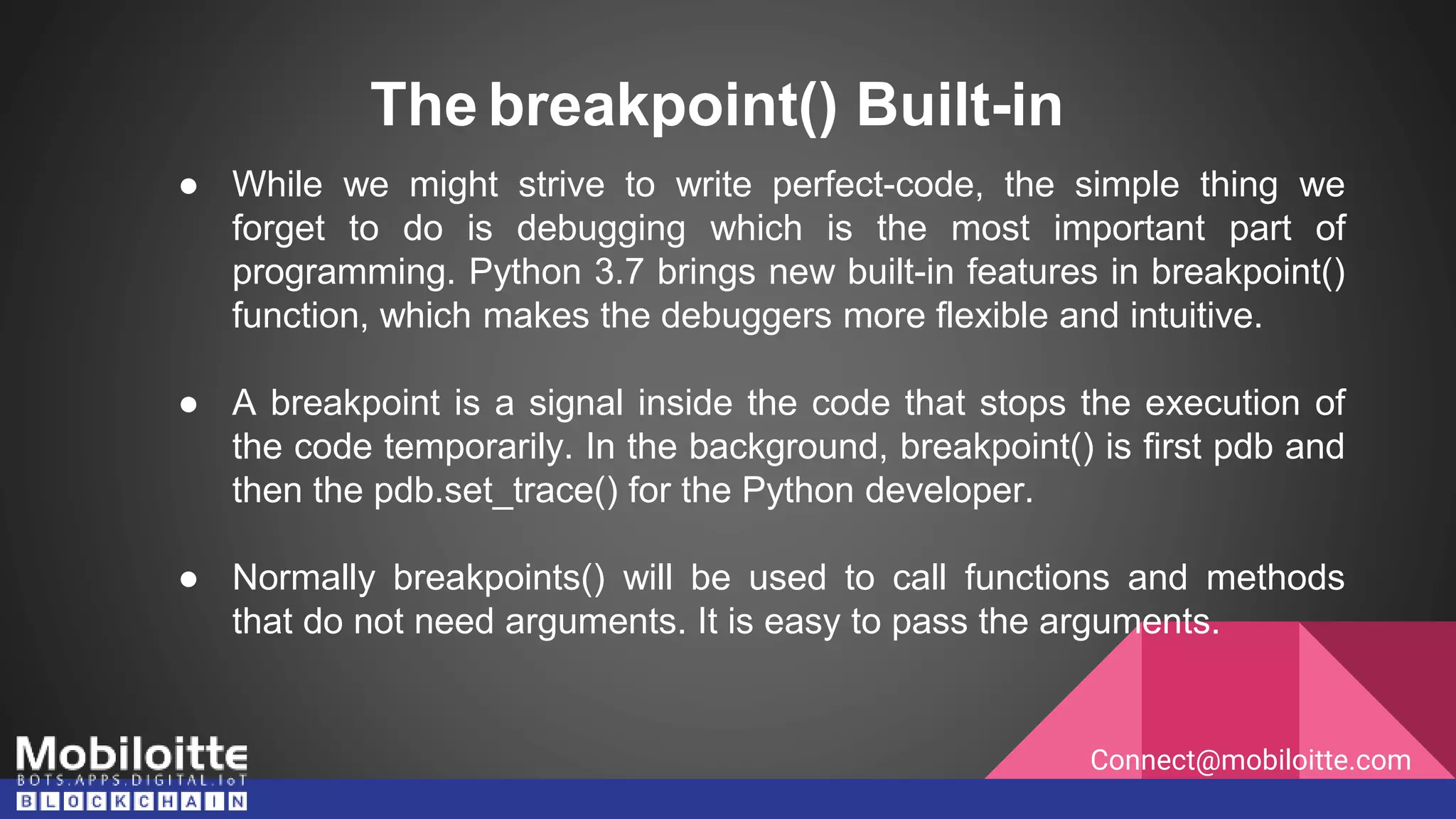 The breakpoint() Built-in

● While we might strive to write perfect-code, the simple thing we forget to do is debugging which is the most important part of programming. Python 3.7 brings new built-in features in breakpoint() function, which makes the debuggers more flexible and intuitive.

● A breakpoint is a signal inside the code that stops the execution of the code temporarily. In the background, breakpoint() is first pdb and then the pdb.set_trace() for the Python developer.

● Normally breakpoints() will be used to call functions and methods that do not need arguments. It is easy to pass the arguments.

Mobiloitte
BOTS.APPS.DIGITAL.IoT
BLOCKCHAIN

Connect@mobiloitte.com